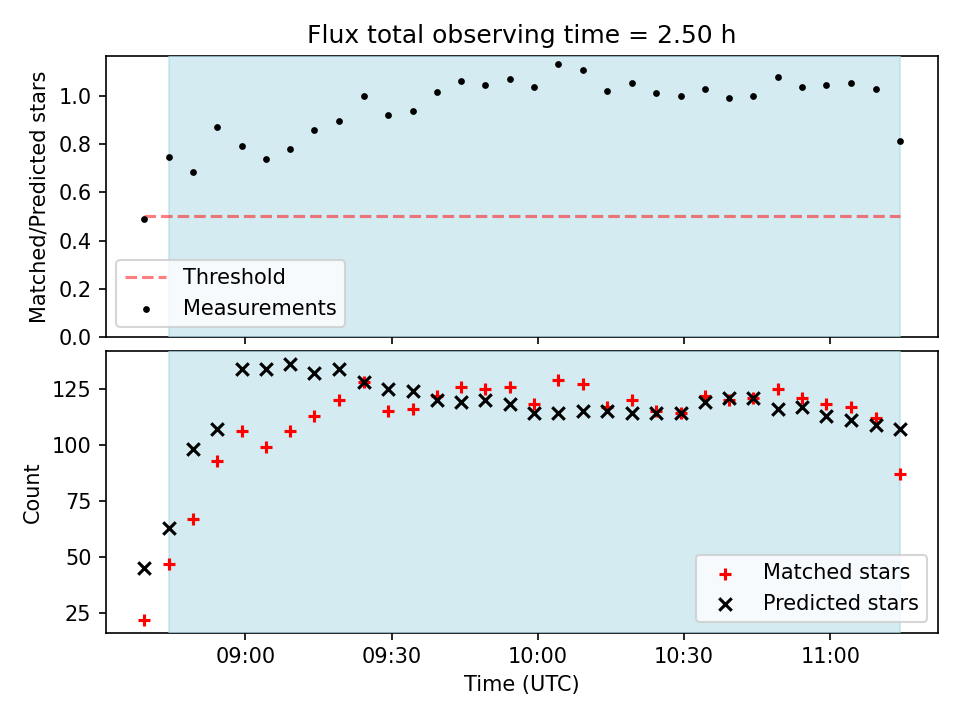 Flux total observing time = 2.50 h

Matched/Predicted stars

1.0
0.8
0.6
0.4
0.2
0.0

Threshold
Measurements

Count

125
100
75
50
25

Matched stars
Predicted stars

09:00
09:30
10:00
10:30
11:00

Time (UTC)